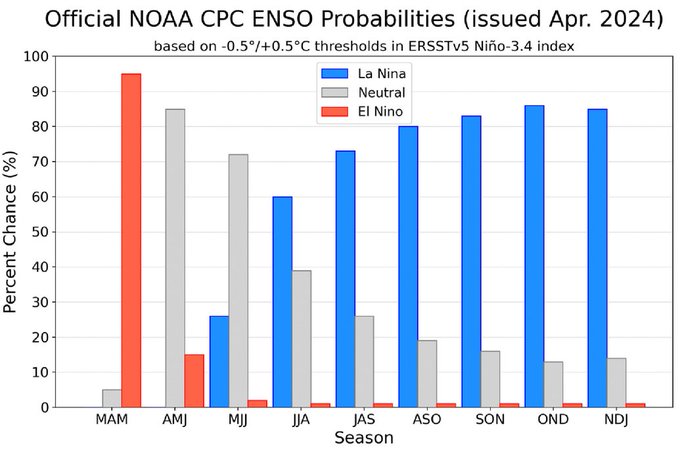 Official NOAA CPC ENSO Probabilities (issued Apr. 2024)

based on -0.5°/+0.5°C thresholds in ERSSTv5 Niño-3.4 index

La Nina
Neutral
El Nino

Percent Chance (%)

100
90
80
70
60
50
40
30
20
10
0

MAM AMJ MJJ JJA JAS ASO SON OND NDJ

Season